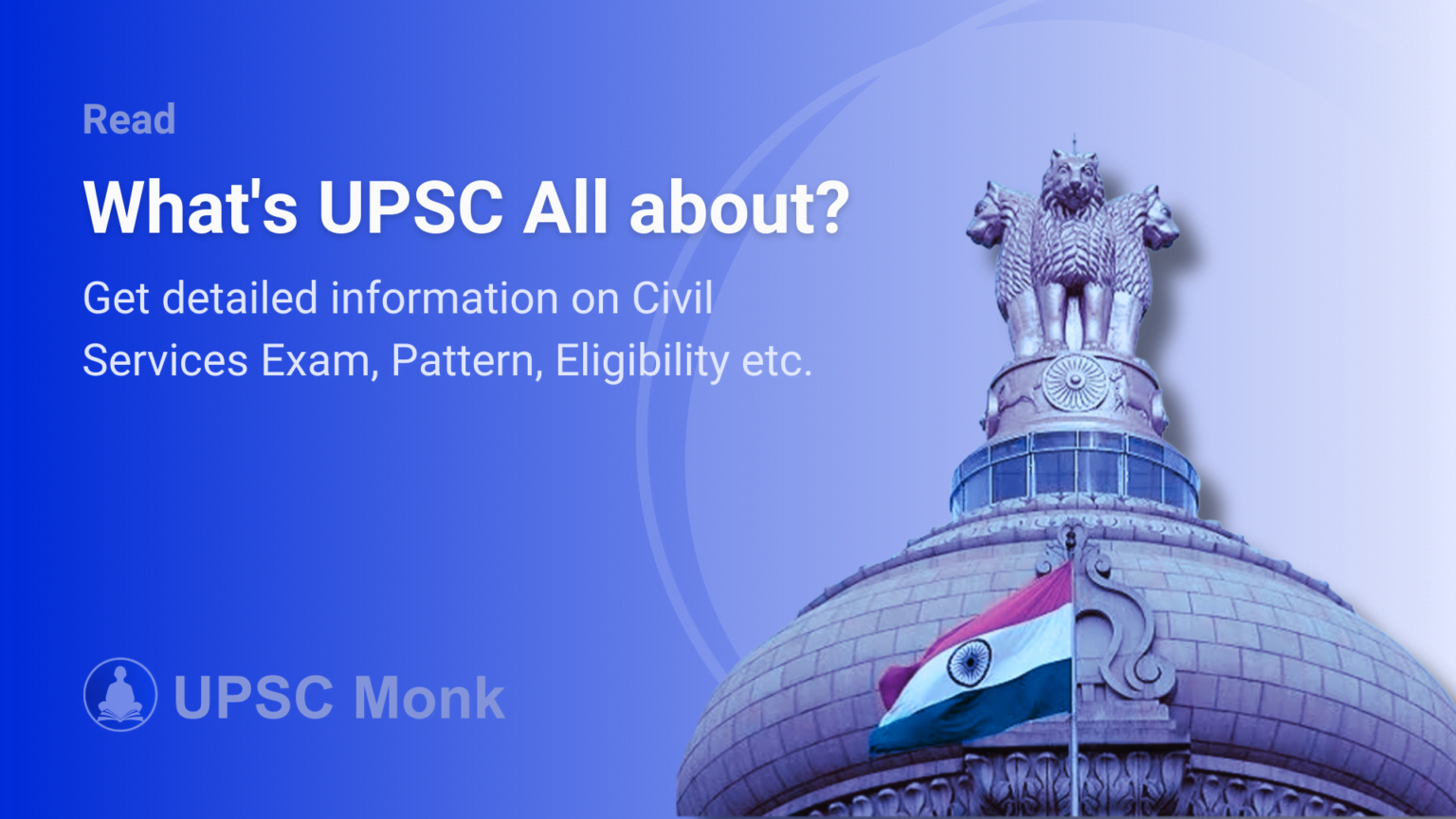 Read

What's UPSC All about?

Get detailed information on Civil Services Exam, Pattern, Eligibility etc.

UPSC Monk